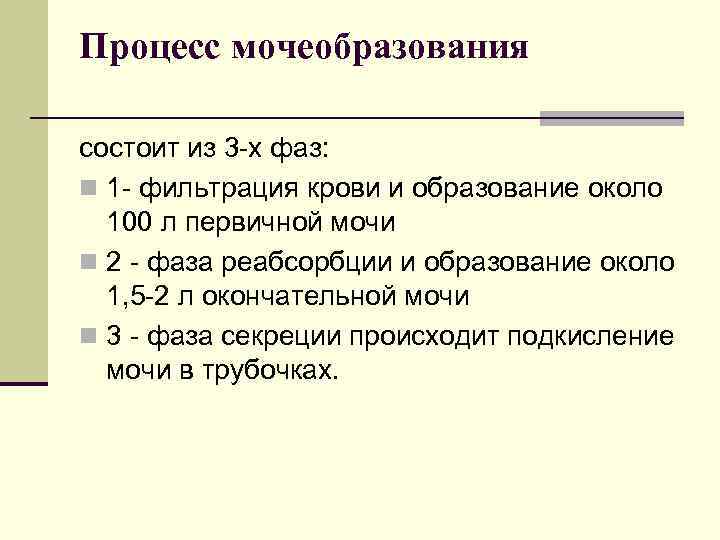 Процесс мочеобразования

состоит из 3-х фаз:

1- фильтрация крови и образование около 100 л первичной мочи

2 - фаза реабсорбции и образование около 1,5-2 л окончательной мочи

3 - фаза секреции происходит подкисление мочи в трубочках.